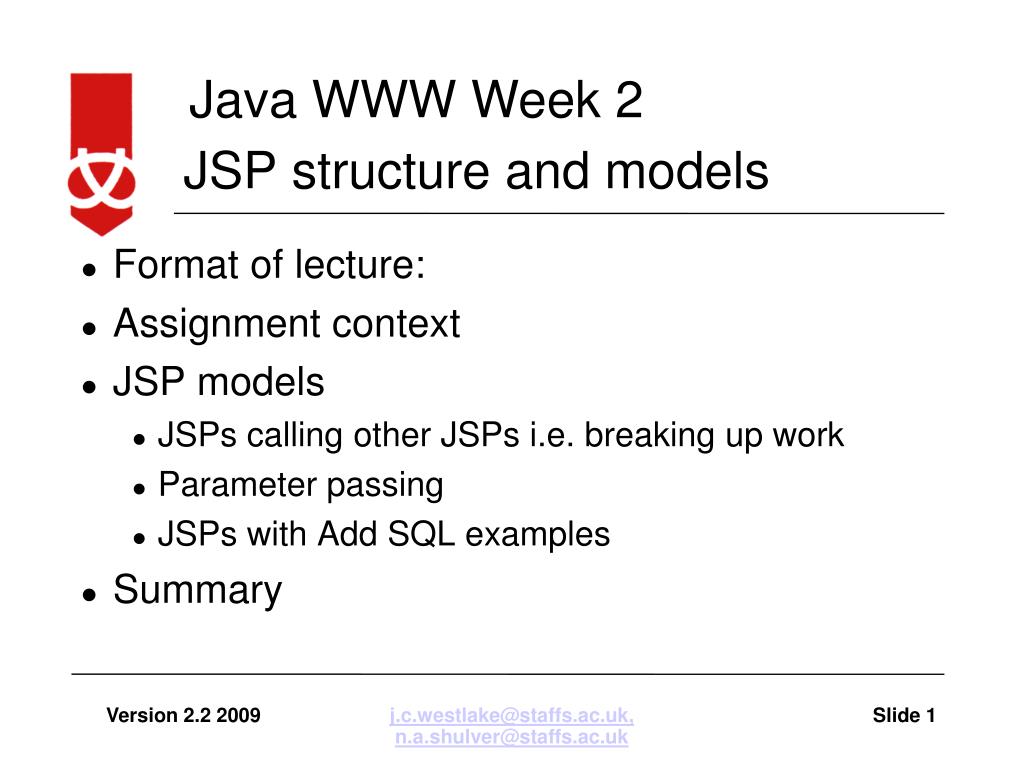 Java WWW Week 2
JSP structure and models

- Format of lecture:
- Assignment context
- JSP models
  - JSPs calling other JSPs i.e. breaking up work
  - Parameter passing
  - JSPs with Add SQL examples
- Summary

Version 2.2 2009

j.c.westlake@staffs.ac.uk, n.a.shulver@staffs.ac.uk

Slide 1